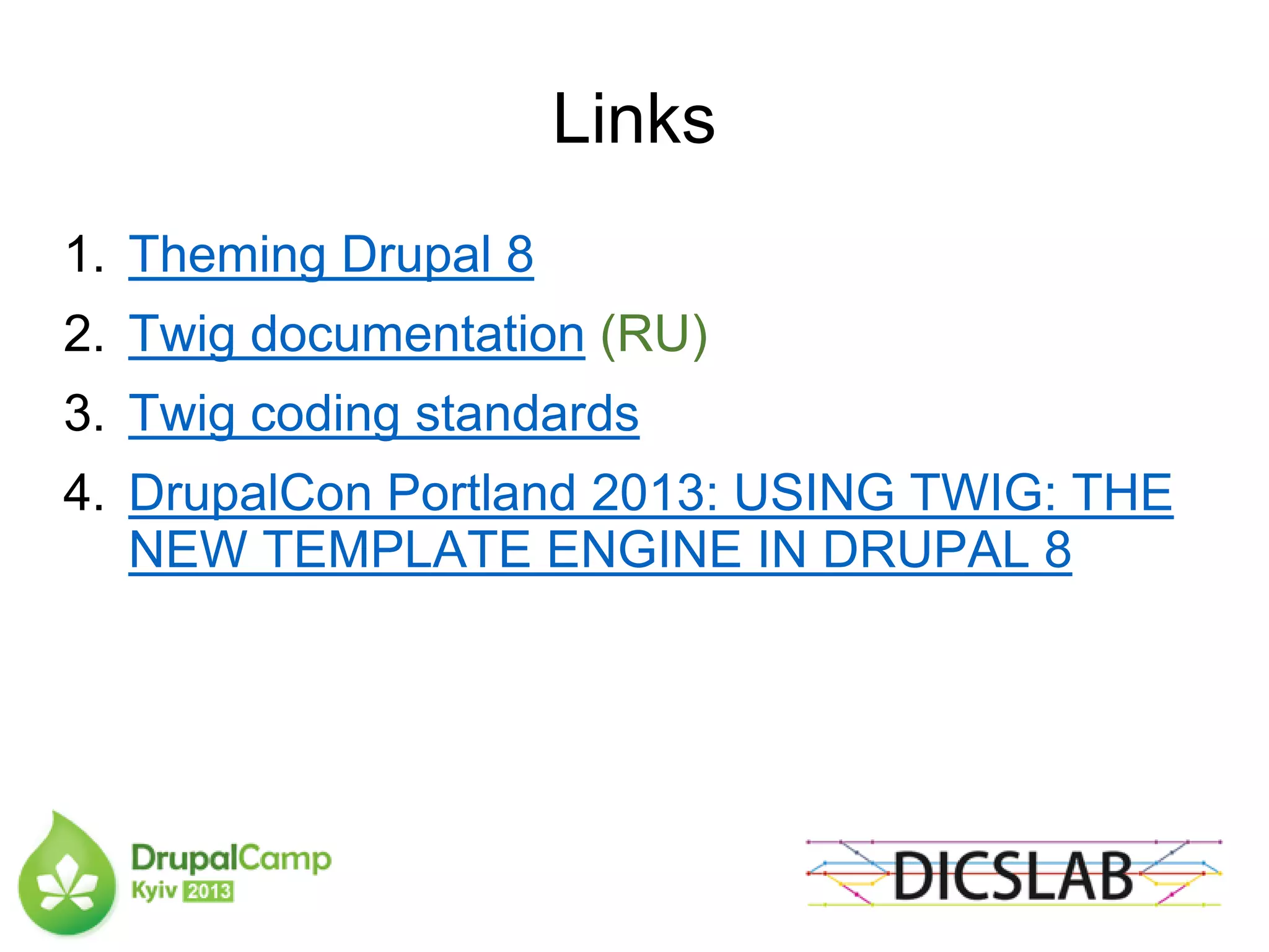 Links

1. Theming Drupal 8
2. Twig documentation (RU)
3. Twig coding standards
4. DrupalCon Portland 2013: USING TWIG: THE NEW TEMPLATE ENGINE IN DRUPAL 8

DrupalCamp Kyiv 2013

DICSLAB